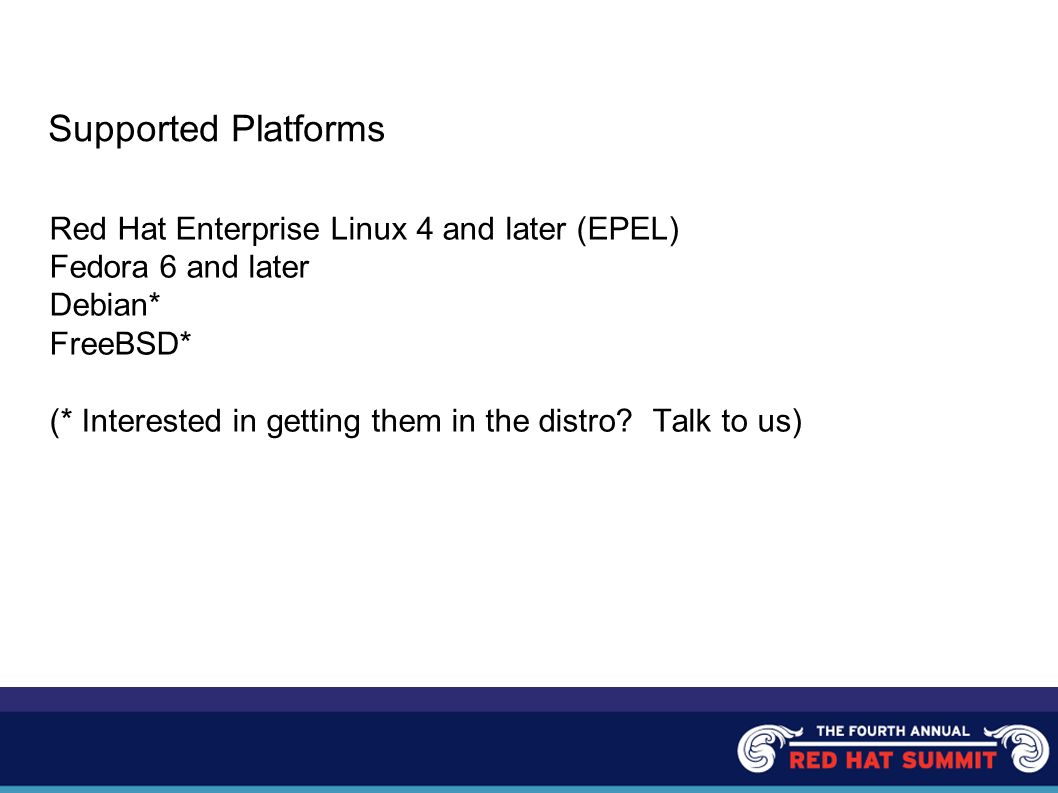 Supported Platforms

Red Hat Enterprise Linux 4 and later (EPEL)
Fedora 6 and later
Debian*
FreeBSD*

(* Interested in getting them in the distro? Talk to us)

THE FOURTH ANNUAL
RED HAT SUMMIT